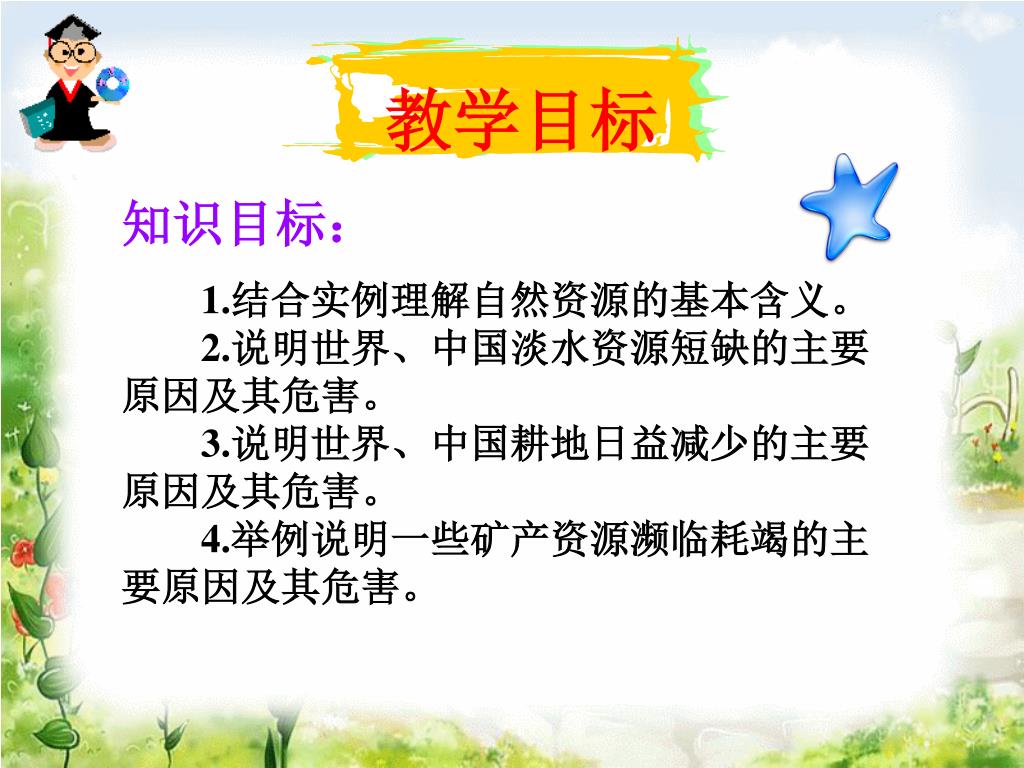 教学目标

知识目标：

1.结合实例理解自然资源的基本含义。

2.说明世界、中国淡水资源短缺的主要原因及其危害。

3.说明世界、中国耕地日益减少的主要原因及其危害。

4.举例说明一些矿产资源濒临耗竭的主要原因及其危害。